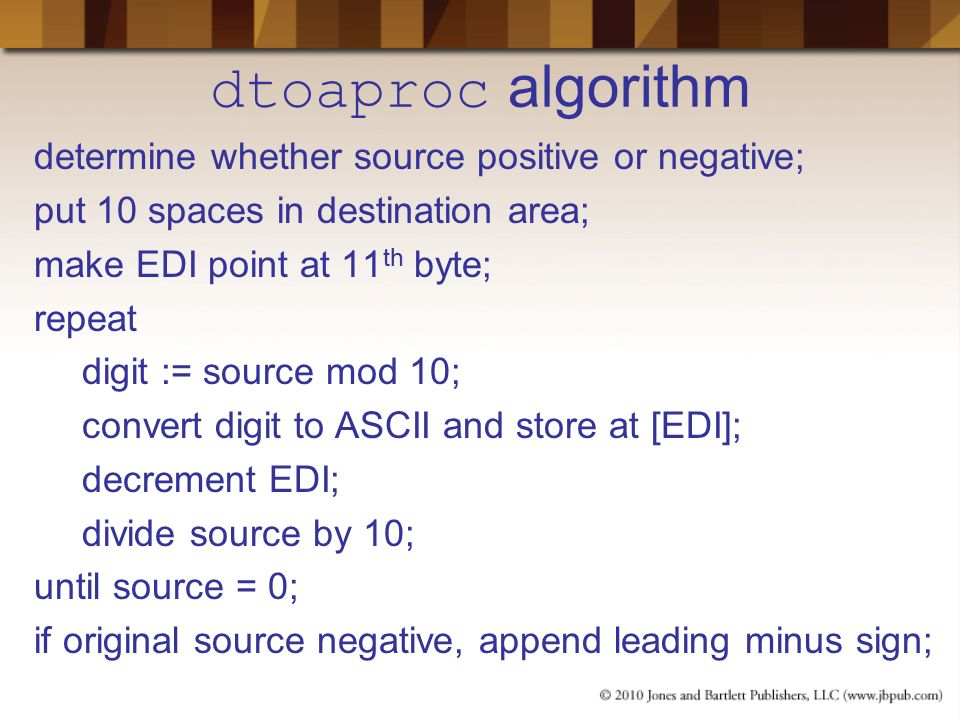 dtoaproc algorithm

determine whether source positive or negative;
put 10 spaces in destination area;
make EDI point at 11$^{th}$ byte;
repeat
digit := source mod 10;
convert digit to ASCII and store at [EDI];
decrement EDI;
divide source by 10;
until source = 0;
if original source negative, append leading minus sign;

© 2010 Jones and Bartlett Publishers, LLC (www.jbpub.com)